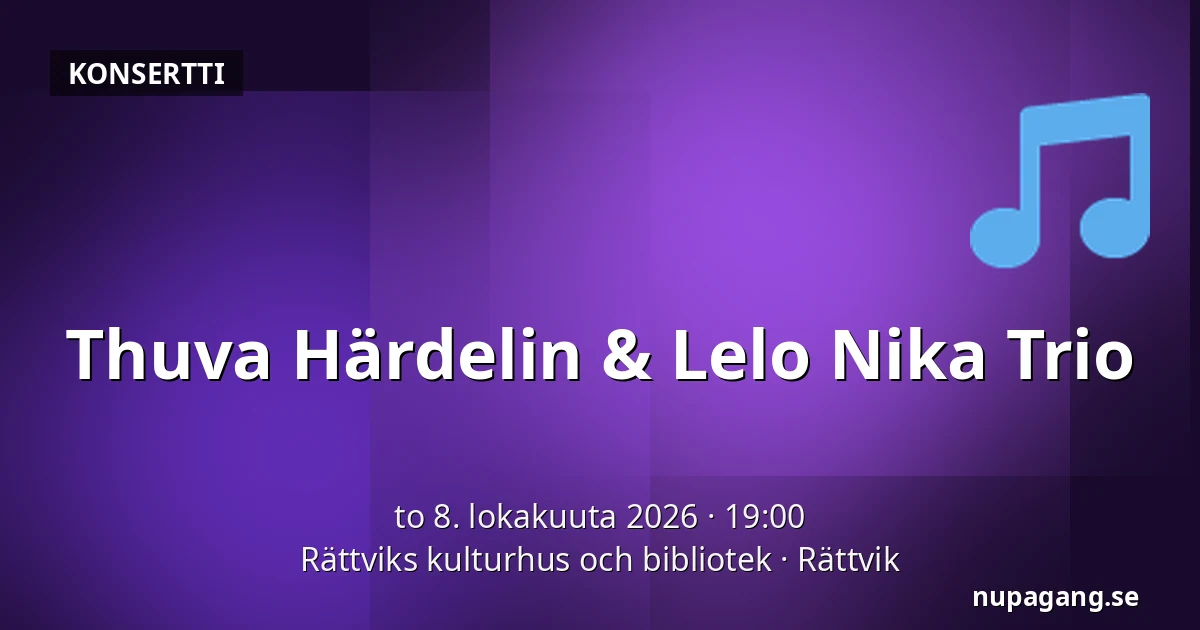 KONSERTTI

Thuva Härdelin & Lelo Nika Trio

to 8. lokakuuta 2026 · 19:00
Rättviks kulturhus och bibliotek · Rättvik

nupagang.se